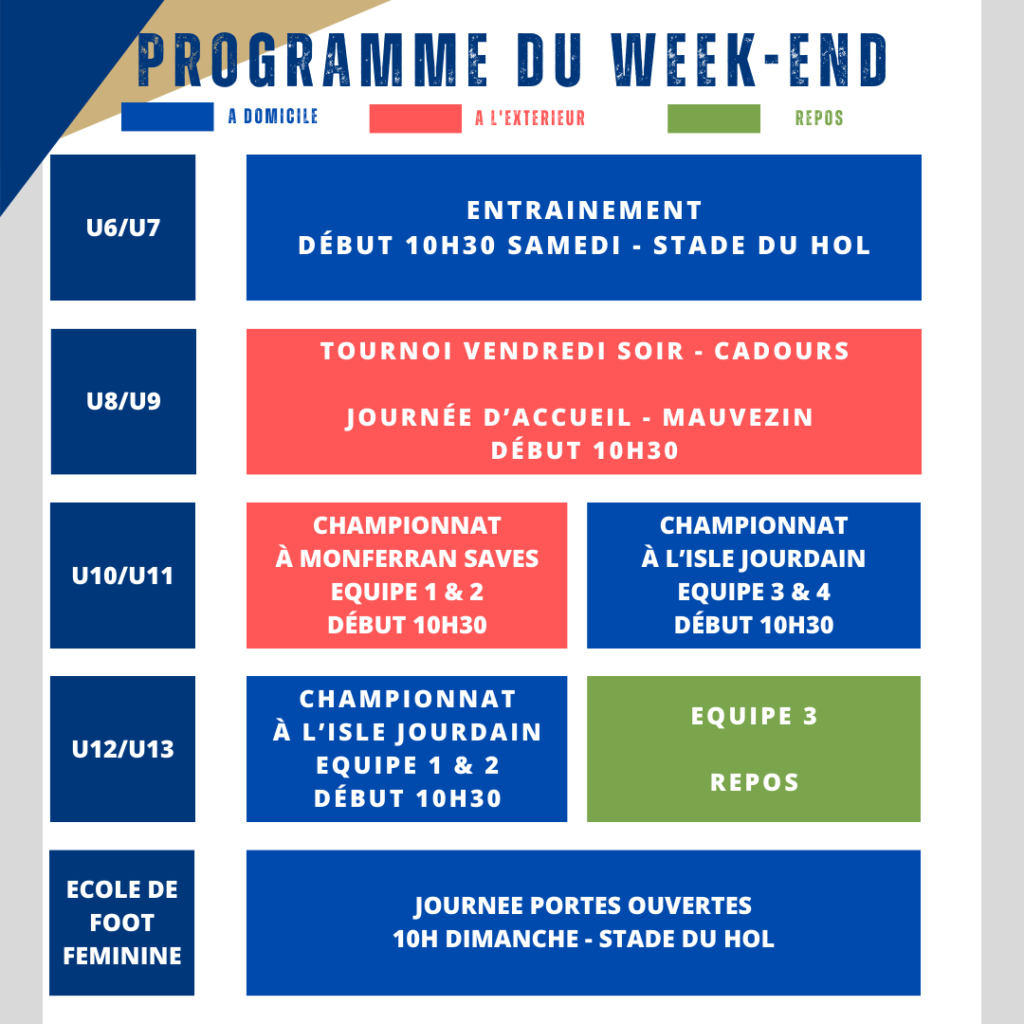 PROGRAMME DU WEEK-END

A DOMICILE

A L'EXTERIEUR

REPOS

U6/U7

ENTRAINEMENT
DÉBUT 10H30 SAMEDI - STADE DU HOL

U8/U9

TOURNOI VENDREDI SOIR - CADOURS

JOURNÉE D'ACCUEIL - MAUVEZIN
DÉBUT 10H30

U10/U11

CHAMPIONNAT
À MONFERRAN SAVES
EQUIPE 1 & 2
DÉBUT 10H30

CHAMPIONNAT
À L'ISLE JOURDAIN
EQUIPE 3 & 4
DÉBUT 10H30

U12/U13

CHAMPIONNAT
À L'ISLE JOURDAIN
EQUIPE 1 & 2
DÉBUT 10H30

EQUIPE 3

REPOS

ECOLE DE FOOT FEMININE

JOURNEE PORTES OUVERTES
10H DIMANCHE - STADE DU HOL